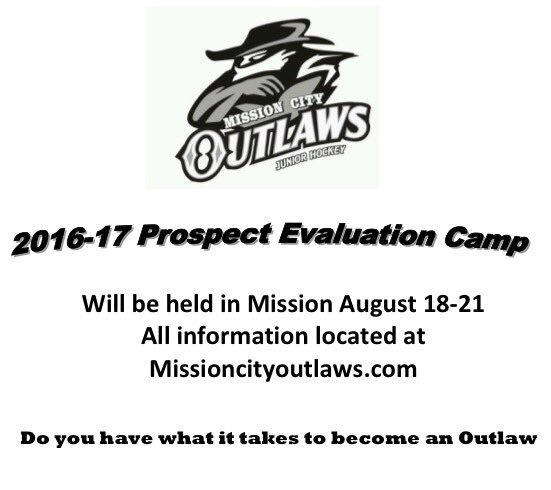 MISSION CITY
OUTLAWS
JUNIOR HOCKEY

2016-17 Prospect Evaluation Camp

Will be held in Mission August 18-21
All information located at
Missioncityoutlaws.com

Do you have what it takes to become an Outlaw